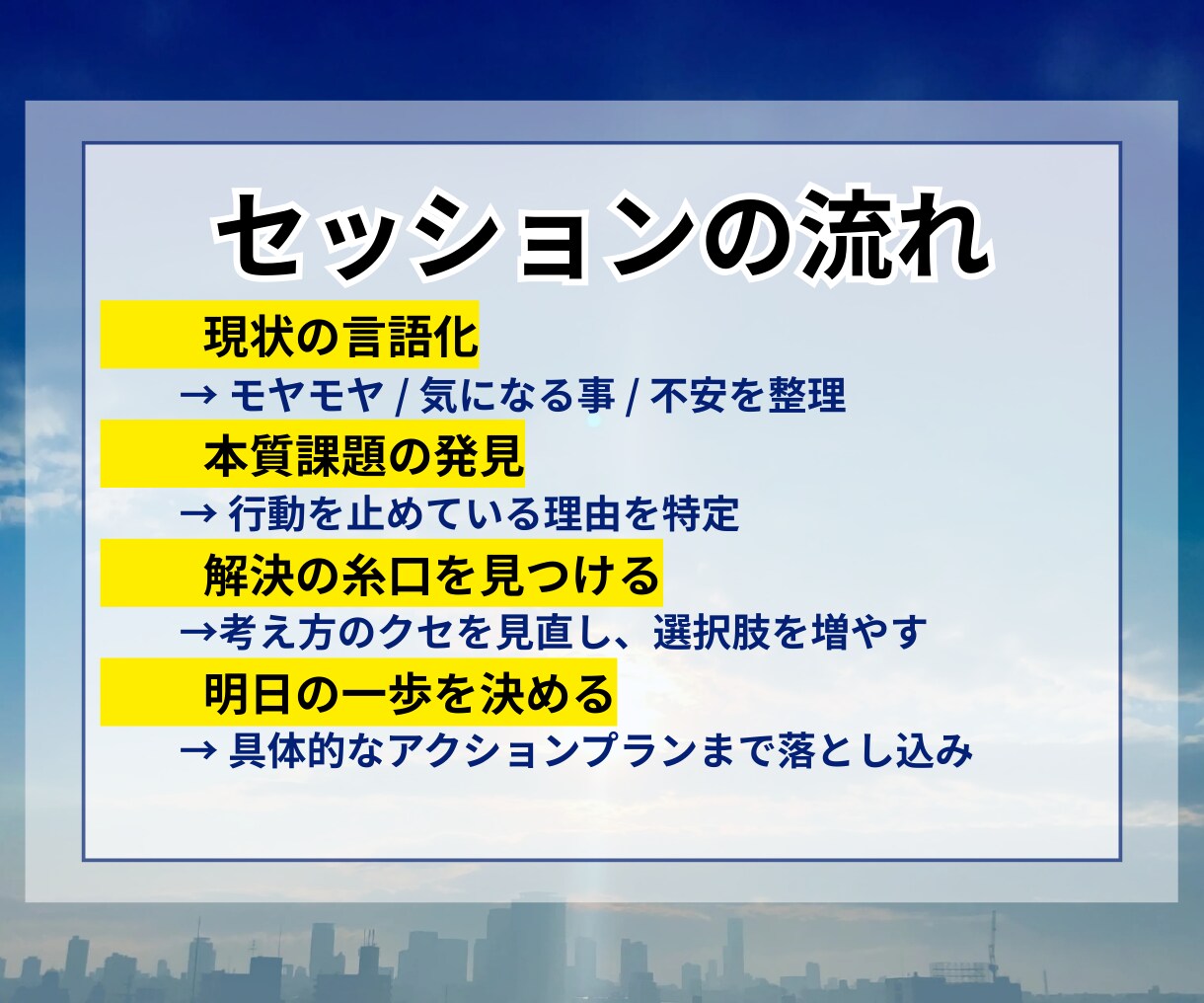 セッションの流れ

現状の言語化

→ モヤモヤ / 気になる事 / 不安を整理

本質課題の発見

→ 行動を止めている理由を特定

解決の糸口を見つける

→考え方のクセを見直し、選択肢を増やす

明日の一歩を決める

→ 具体的なアクションプランまで落とし込み